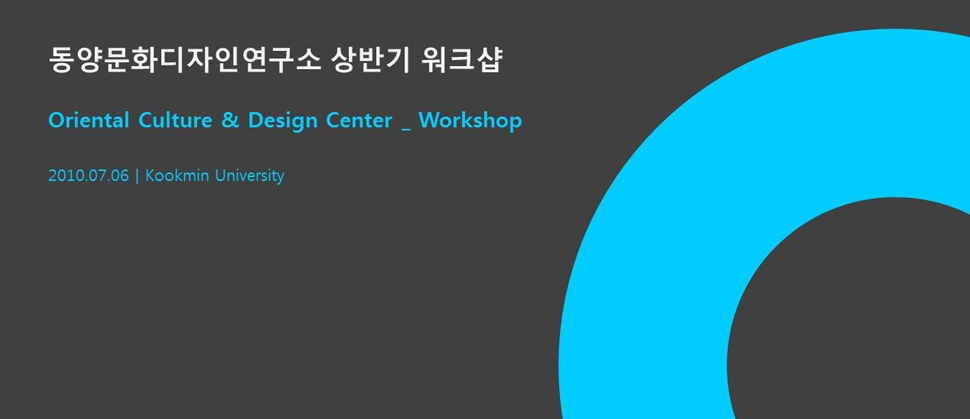 동양문화디자인연구소 상반기 워크샵

Oriental Culture & Design Center _ Workshop

2010.07.06 | Kookmin University